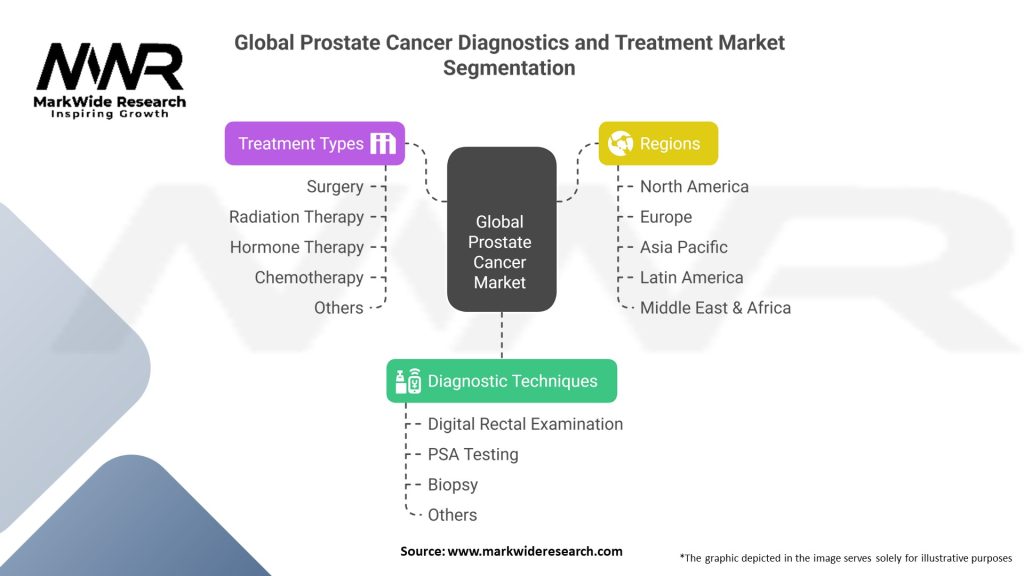 MWR
MarkWide Research
Inspiring Growth

Global Prostate Cancer Diagnostics and Treatment Market Segmentation

Treatment Types
Surgery
Radiation Therapy
Hormone Therapy
Chemotherapy
Others

Global Prostate Cancer Market

Regions
North America
Europe
Asia Pacific
Latin America
Middle East & Africa

Diagnostic Techniques
Digital Rectal Examination
PSA Testing
Biopsy
Others

Source: www.markwideresearch.com

*The graphic depicted in the image serves solely for illustrative purposes